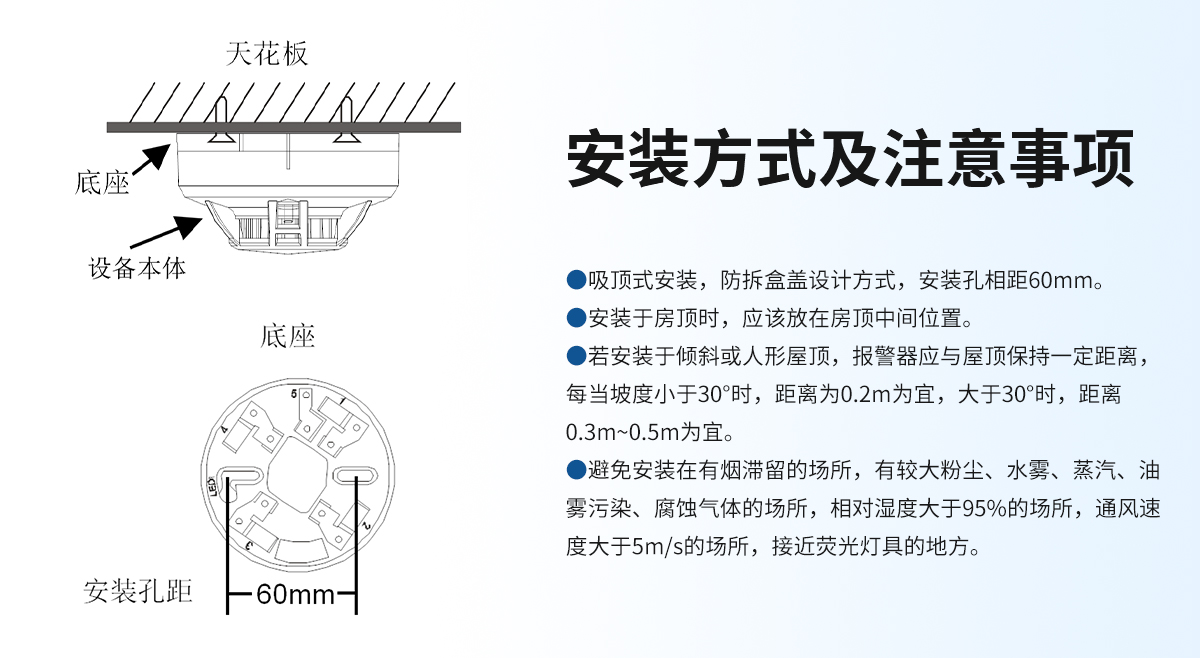 天花板

底座

设备本体

底座

5

1

4

LED

2

3

安装孔距

60mm

安装方式及注意事项

●吸顶式安装，防拆盒盖设计方式，安装孔相距60mm。

●安装于房顶时，应该放在房顶中间位置。

●若安装于倾斜或人形屋顶，报警器应与屋顶保持一定距离，每当坡度小于30°时，距离为0.2m为宜，大于30°时，距离0.3m~0.5m为宜。

●避免安装在有烟滞留的场所，有较大粉尘、水雾、蒸汽、油雾污染、腐蚀气体的场所，相对湿度大于95%的场所，通风速度大于5m/s的场所，接近荧光灯具的地方。